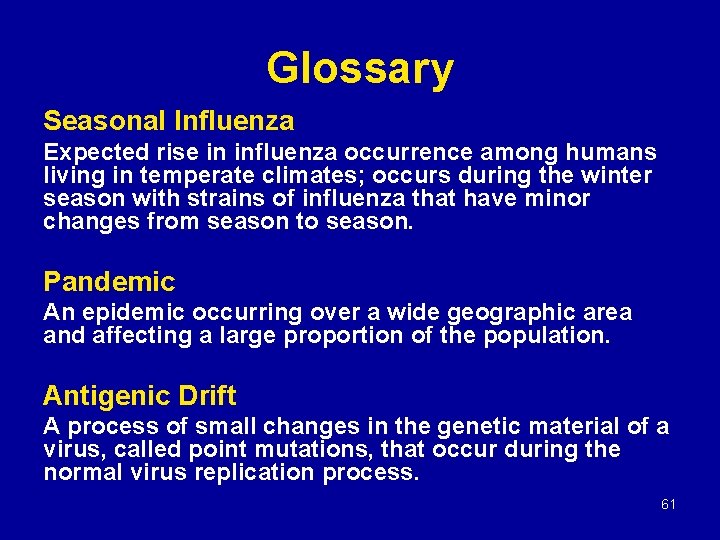 Glossary

Seasonal Influenza

Expected rise in influenza occurrence among humans living in temperate climates; occurs during the winter season with strains of influenza that have minor changes from season to season.

Pandemic

An epidemic occurring over a wide geographic area and affecting a large proportion of the population.

Antigenic Drift

A process of small changes in the genetic material of a virus, called point mutations, that occur during the normal virus replication process.

61